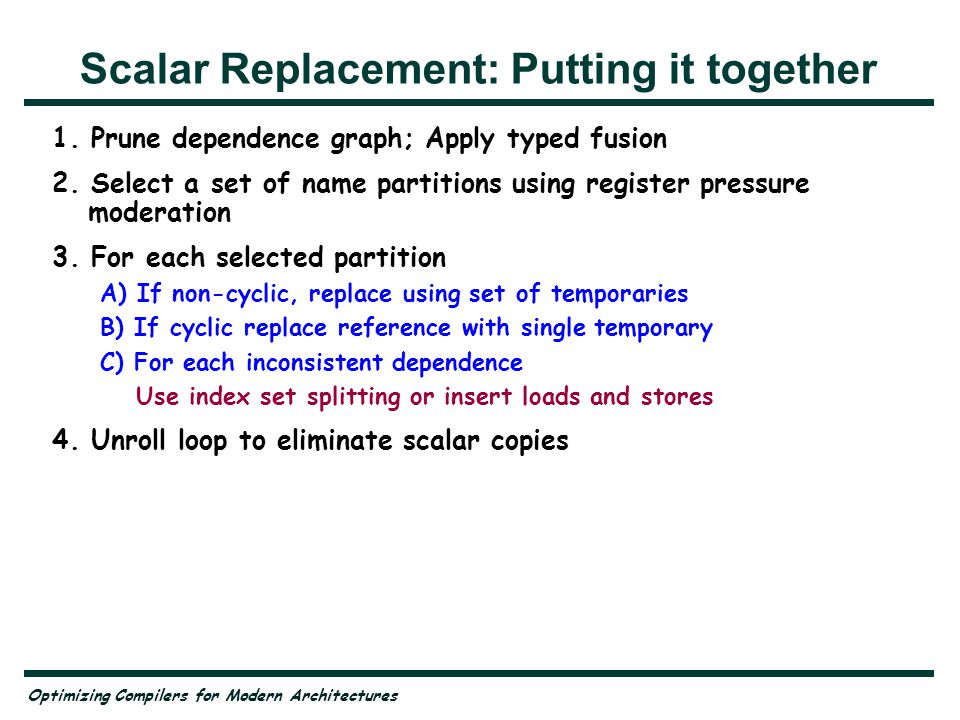 Scalar Replacement: Putting it together

1. Prune dependence graph; Apply typed fusion

2. Select a set of name partitions using register pressure moderation

3. For each selected partition

A) If non-cyclic, replace using set of temporaries

B) If cyclic replace reference with single temporary

C) For each inconsistent dependence

Use index set splitting or insert loads and stores

4. Unroll loop to eliminate scalar copies

Optimizing Compilers for Modern Architectures